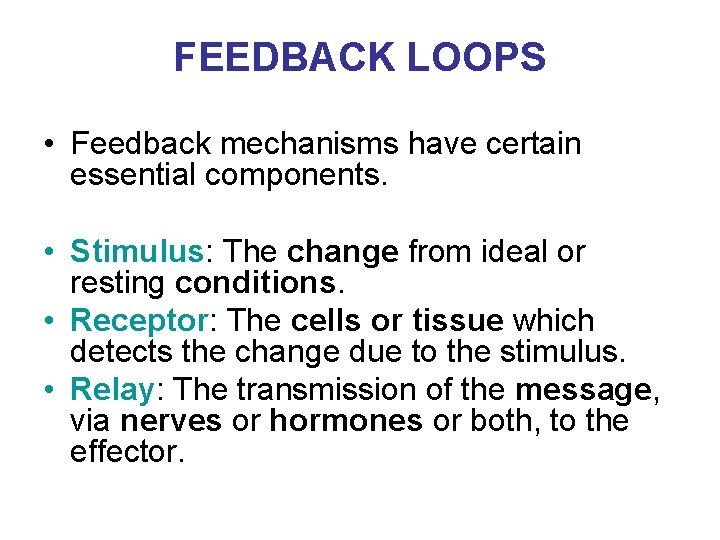 FEEDBACK LOOPS

• Feedback mechanisms have certain essential components.

• Stimulus: The change from ideal or resting conditions.
• Receptor: The cells or tissue which detects the change due to the stimulus.
• Relay: The transmission of the message, via nerves or hormones or both, to the effector.